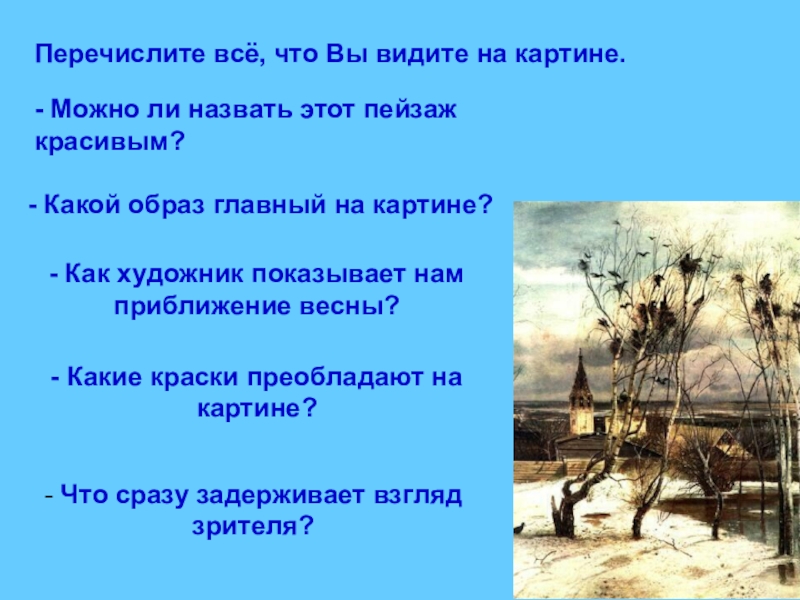 Перечислите всё, что Вы видите на картине.

- Можно ли назвать этот пейзаж красивым?

- Какой образ главный на картине?

- Как художник показывает нам приближение весны?

- Какие краски преобладают на картине?

- Что сразу задерживает взгляд зрителя?